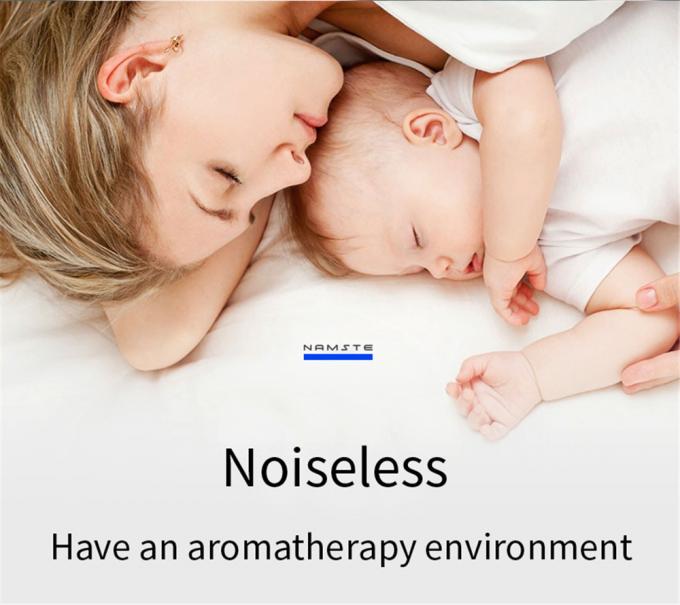 NAMSTE

Noiseless

Have an aromatherapy environment